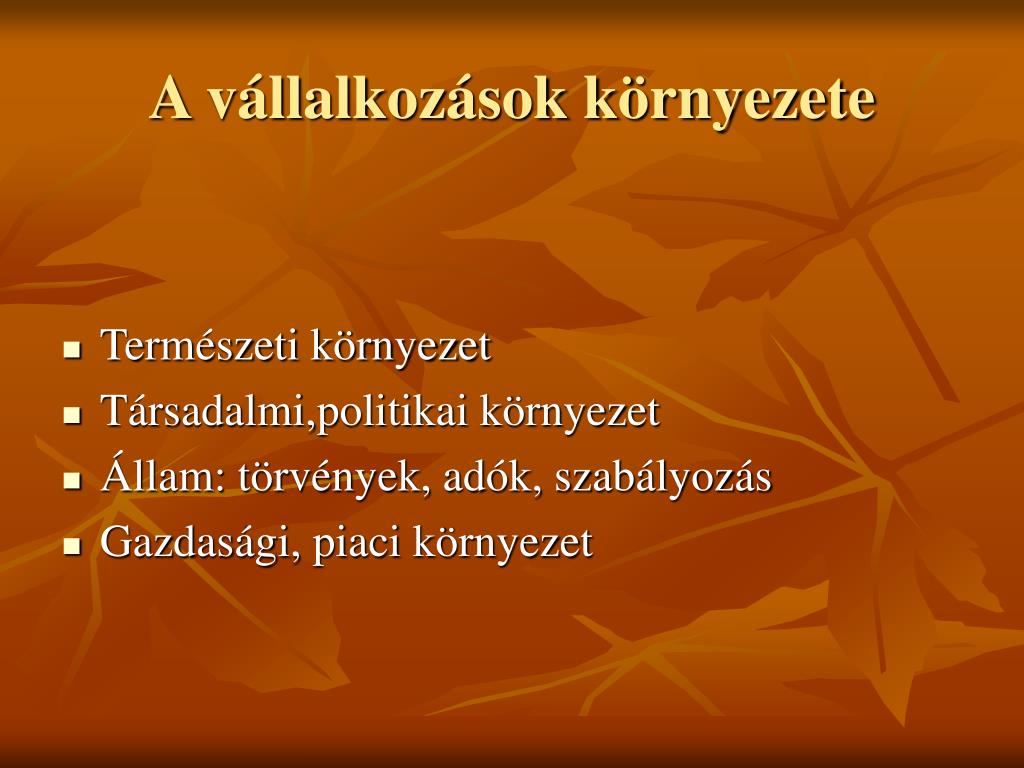 A vállalkozások környezete

- Természeti környezet
- Társadalmi,politikai környezet
- Állam: törvények, adók, szabályozás
- Gazdasági, piaci környezet